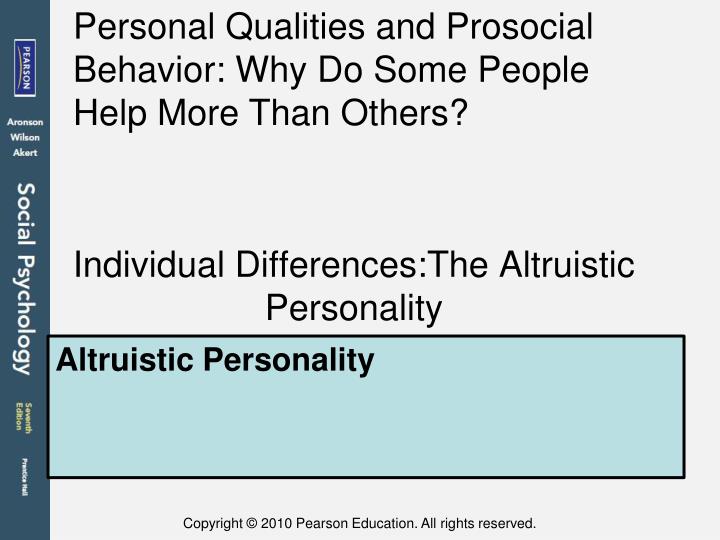 PEARSON

Aronson
Wilson
Akert

Social Psychology

Seventh Edition

Prentice Hall

Personal Qualities and Prosocial Behavior: Why Do Some People Help More Than Others?

Individual Differences:The Altruistic Personality

Altruistic Personality

Copyright © 2010 Pearson Education. All rights reserved.